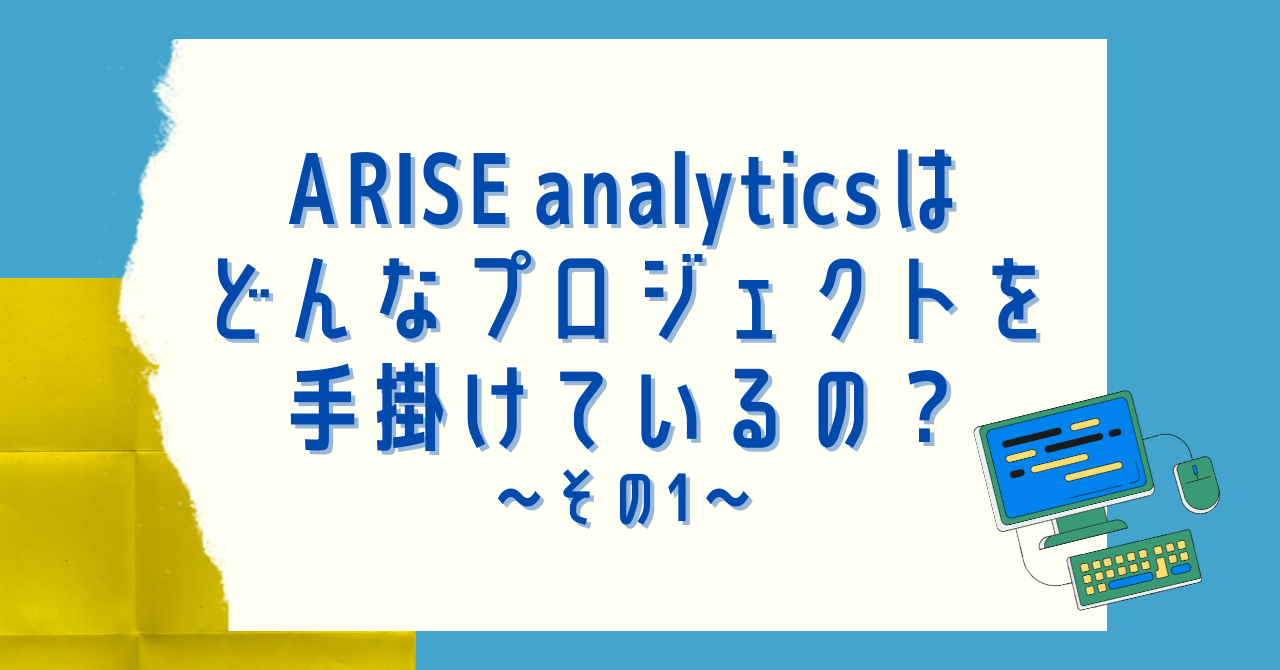 ARISE analyticsは
どんなプロジェクトを
手掛けているの？
〜その1〜